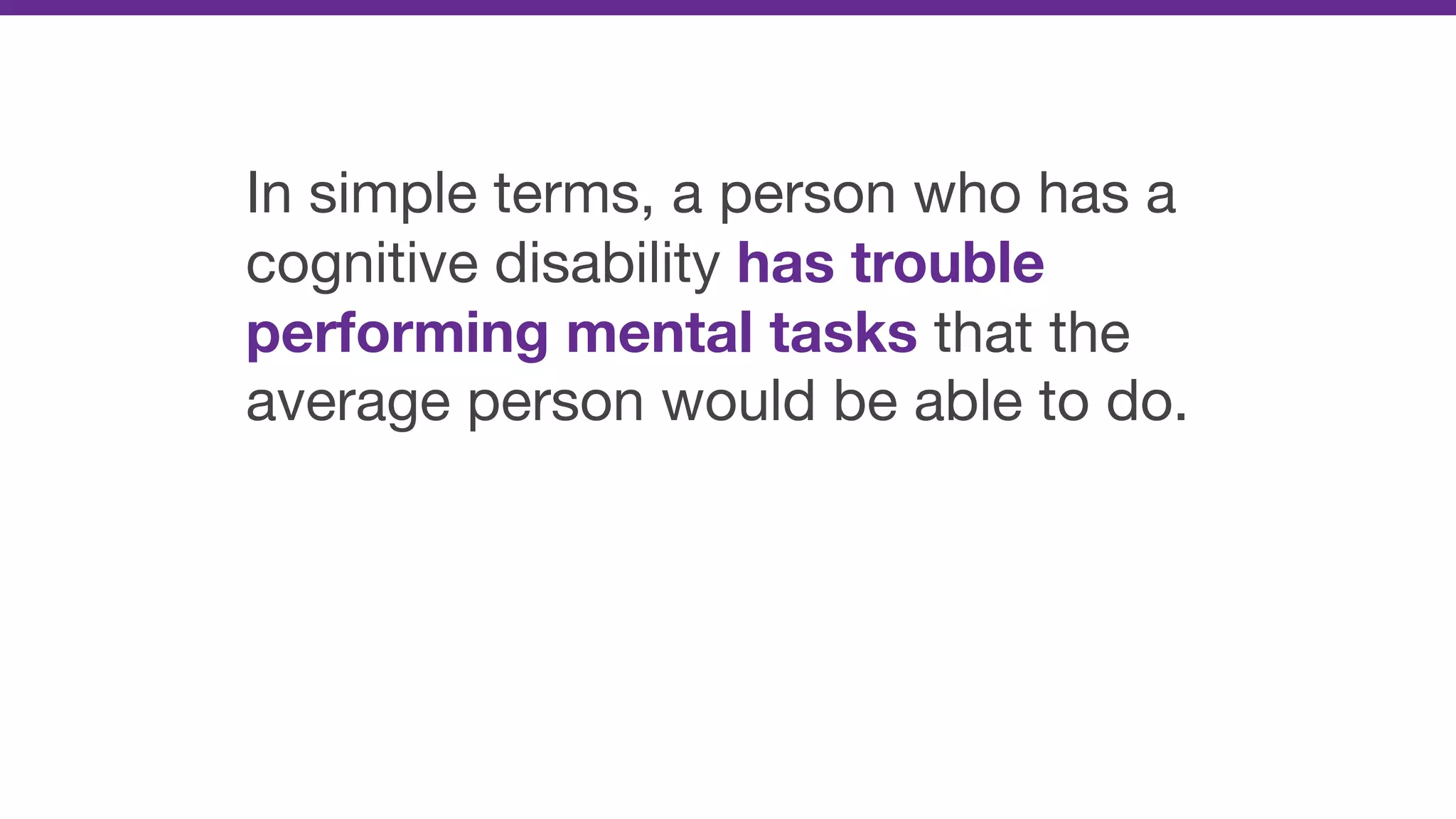 In simple terms, a person who has a cognitive disability has trouble performing mental tasks that the average person would be able to do.